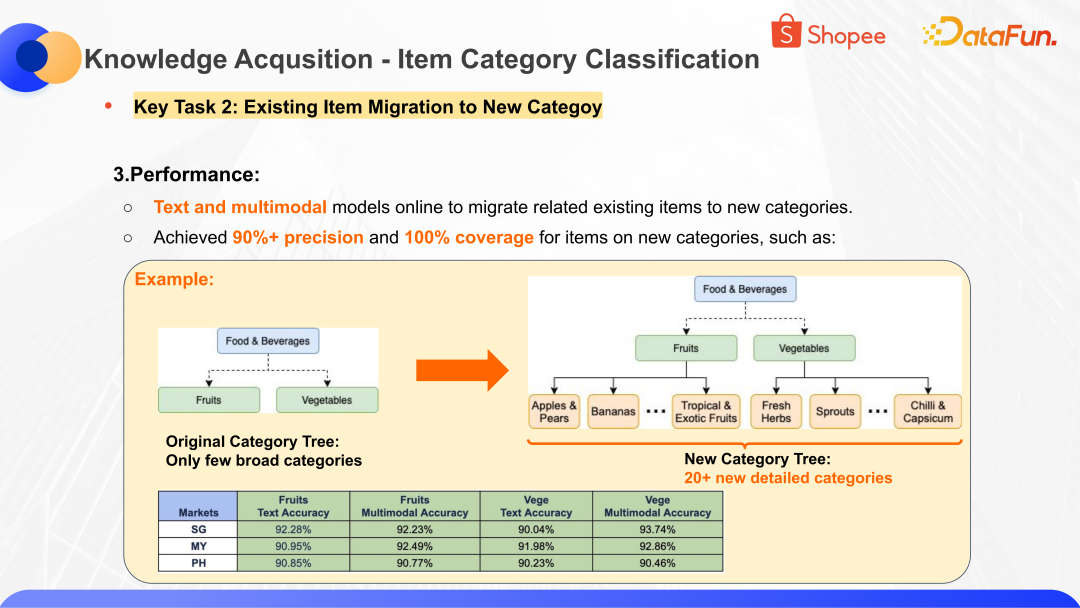 Shopee DataFun.

Knowledge Acqusition - Item Category Classification

• Key Task 2: Existing Item Migration to New Categoy

3.Performance:

○ Text and multimodal models online to migrate related existing items to new categories.

○ Achieved 90%+ precision and 100% coverage for items on new categories, such as:

Example:

Food & Beverages

Fruits

Vegetables

Original Category Tree:
Only few broad categories

Food & Beverages

Fruits

Vegetables

Apples & Pears

Bananas

...

Tropical & Exotic Fruits

Fresh Herbs

Sprouts

...

Chilli & Capsicum

New Category Tree:
20+ new detailed categories

| Markets | Fruits Text Accuracy | Fruits Multimodal Accuracy | Vege Text Accuracy | Vege Multimodal Accuracy |
|---|---|---|---|---|
| SG | 92.28% | 92.23% | 90.04% | 93.74% |
| MY | 90.95% | 92.49% | 91.98% | 92.86% |
| PH | 90.85% | 90.77% | 90.23% | 90.46% |